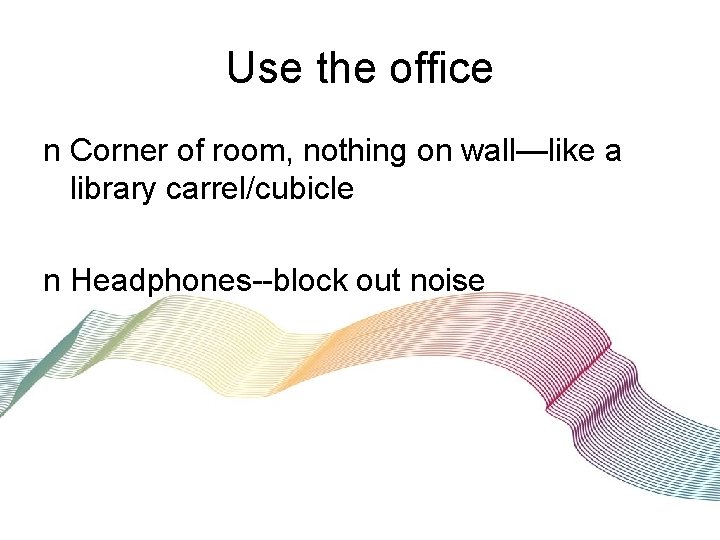 Use the office

n Corner of room, nothing on wall—like a library carrel/cubicle

n Headphones--block out noise